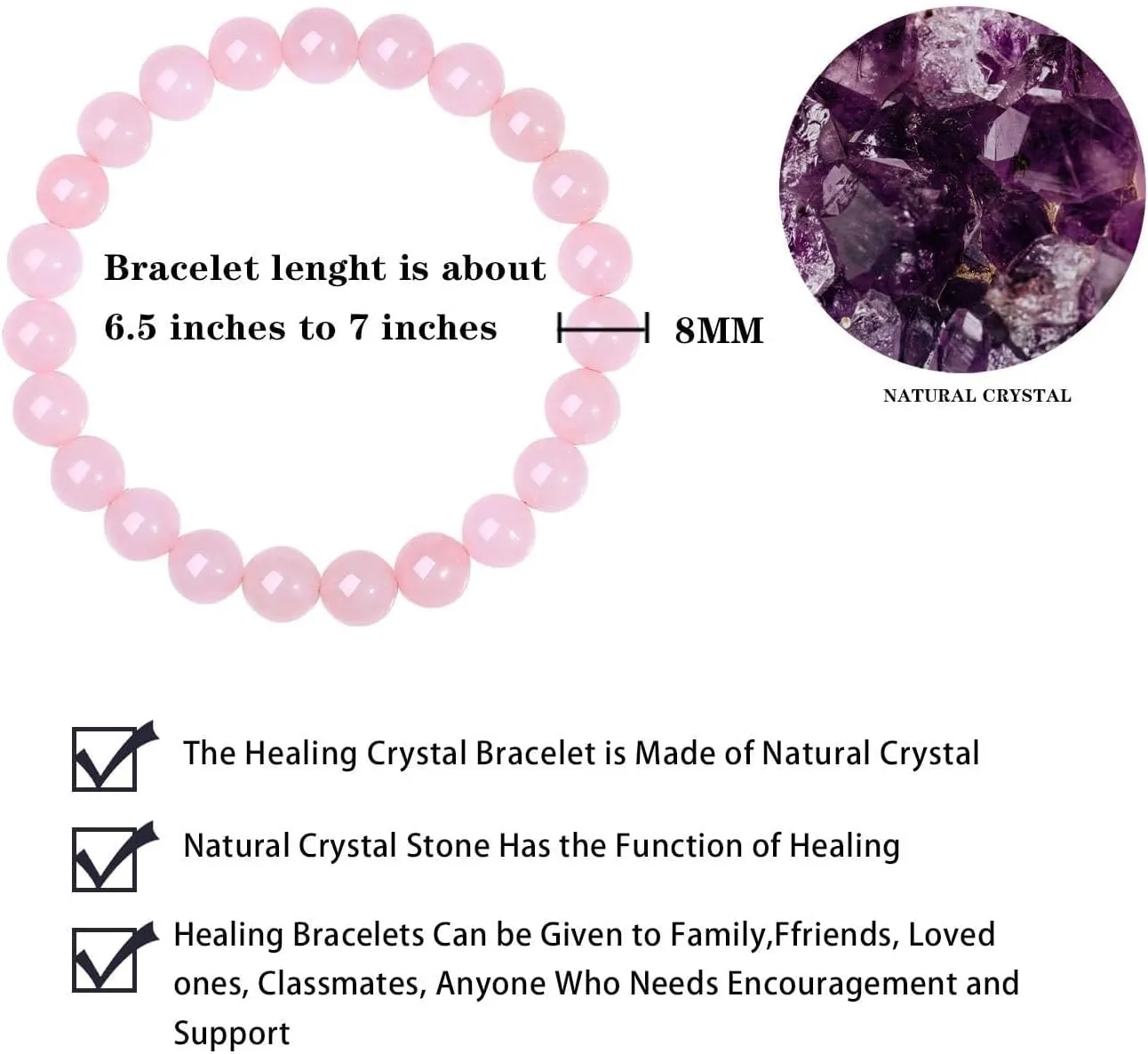 Bracelet lenght is about
6.5 inches to 7 inches

8MM

NATURAL CRYSTAL

The Healing Crystal Bracelet is Made of Natural Crystal

Natural Crystal Stone Has the Function of Healing

Healing Bracelets Can be Given to Family,Ffriends, Loved ones, Classmates, Anyone Who Needs Encouragement and Support